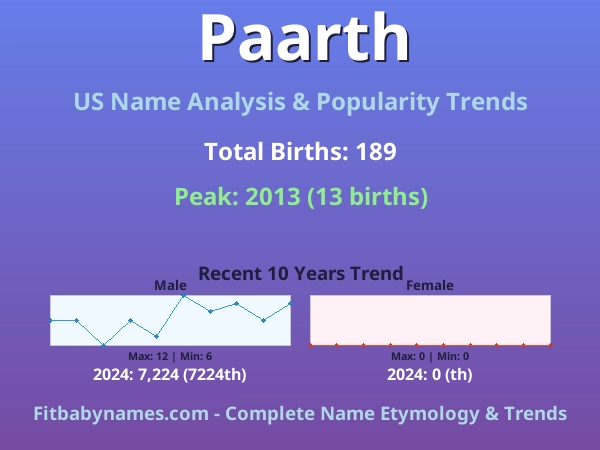 Paarth

US Name Analysis & Popularity Trends

Total Births: 189

Peak: 2013 (13 births)

Recent 10 Years Trend

Male

Max: 12 | Min: 6

2024: 7,224 (7224th)

Female

Max: 0 | Min: 0

2024: 0 (th)

Fitbabynames.com - Complete Name Etymology & Trends